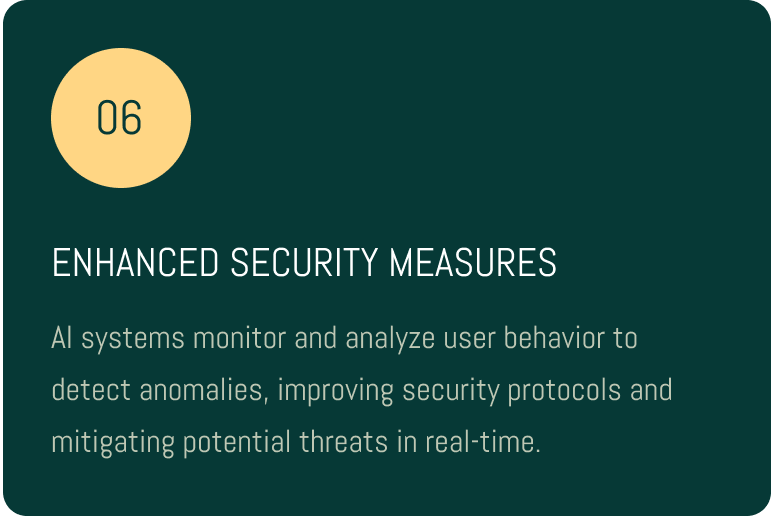 06

ENHANCED SECURITY MEASURES

AI systems monitor and analyze user behavior to detect anomalies, improving security protocols and mitigating potential threats in real-time.